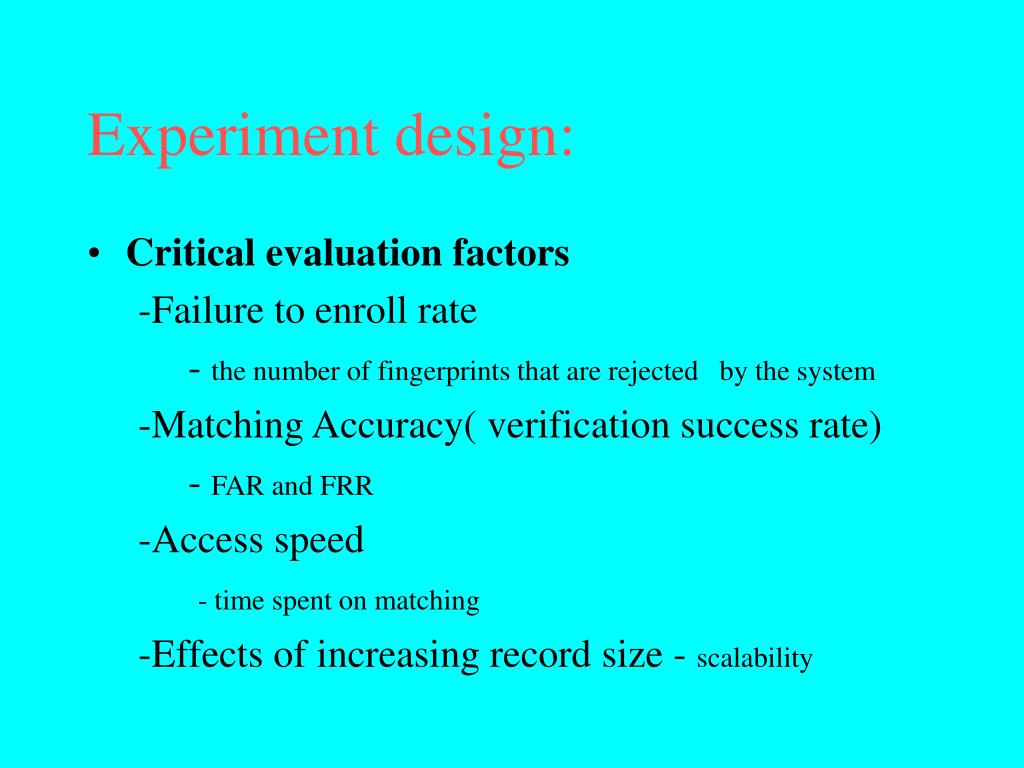 Experiment design:

• Critical evaluation factors

-Failure to enroll rate

- the number of fingerprints that are rejected by the system

-Matching Accuracy( verification success rate)

- FAR and FRR

-Access speed

- time spent on matching

-Effects of increasing record size - scalability